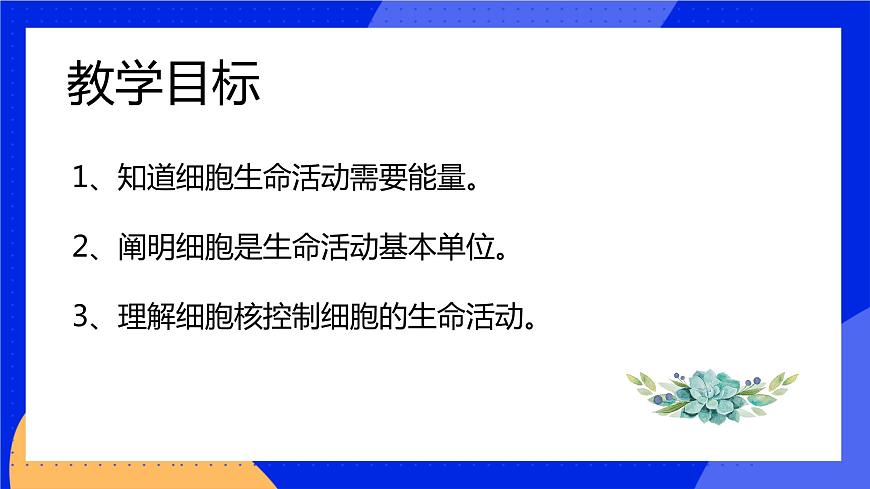 教学目标

1、知道细胞生命活动需要能量。

2、阐明细胞是生命活动基本单位。

3、理解细胞核控制细胞的生命活动。